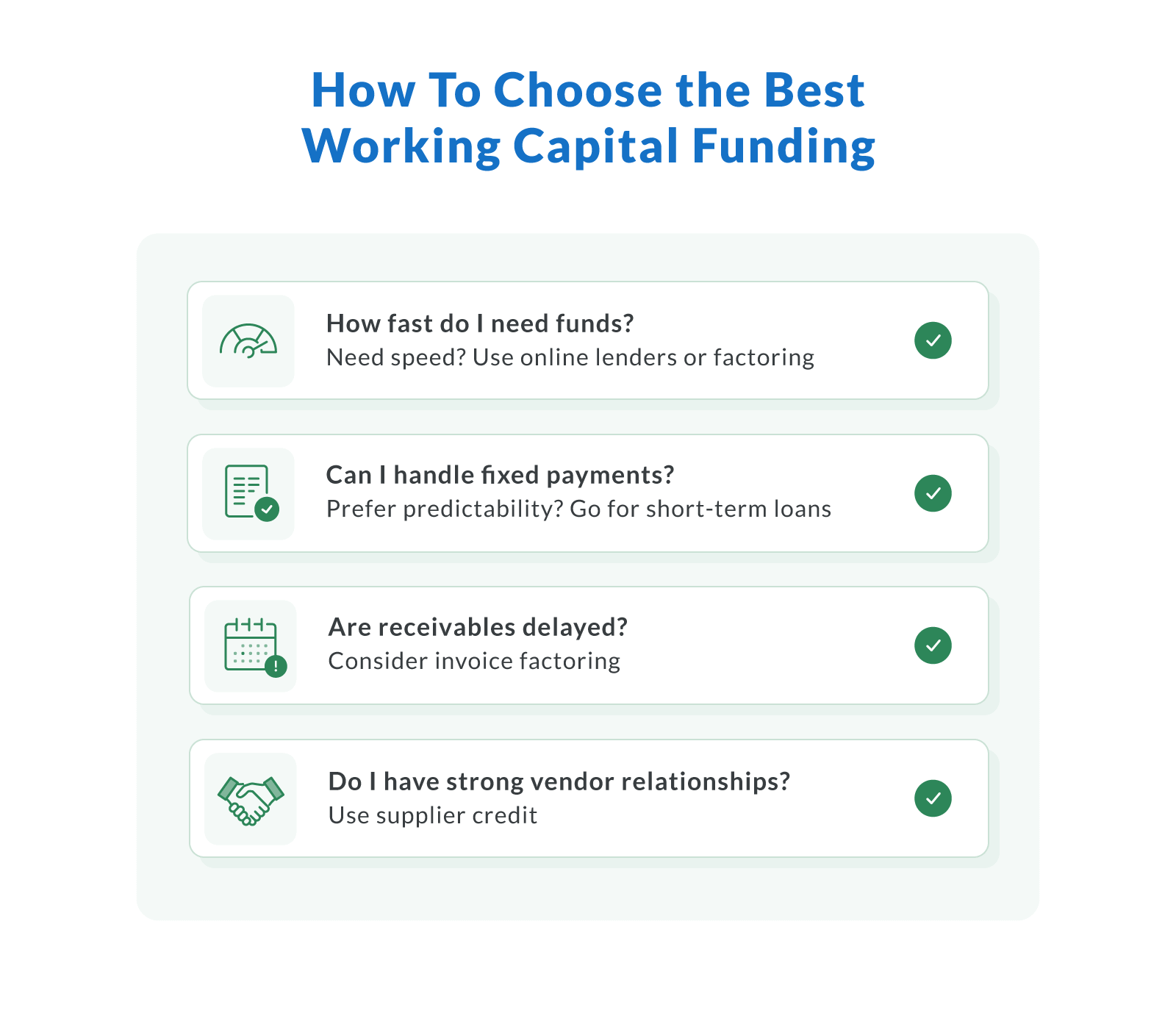 How To Choose the Best Working Capital Funding

How fast do I need funds?
Need speed? Use online lenders or factoring

Can I handle fixed payments?
Prefer predictability? Go for short-term loans

Are receivables delayed?
Consider invoice factoring

Do I have strong vendor relationships?
Use supplier credit